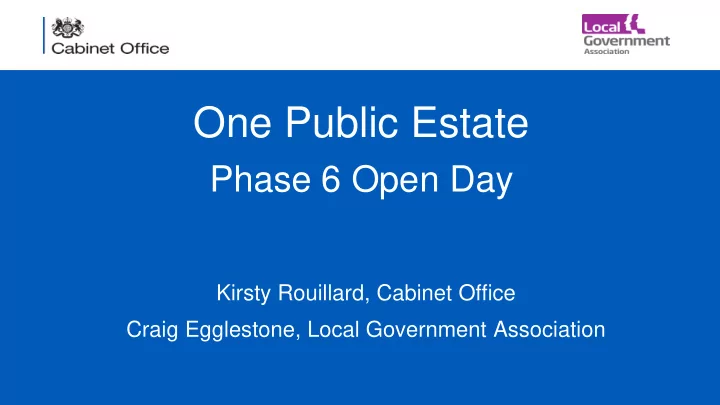 Cabinet Office

Local Government Association

One Public Estate

Phase 6 Open Day

Kirsty Rouillard, Cabinet Office

Craig Egglestone, Local Government Association